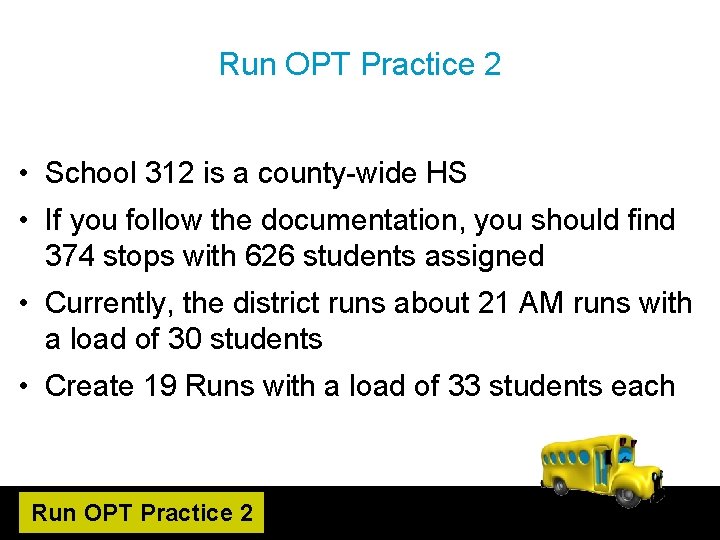 Run OPT Practice 2

• School 312 is a county-wide HS

• If you follow the documentation, you should find 374 stops with 626 students assigned

• Currently, the district runs about 21 AM runs with a load of 30 students

• Create 19 Runs with a load of 33 students each

Run OPT Practice 2